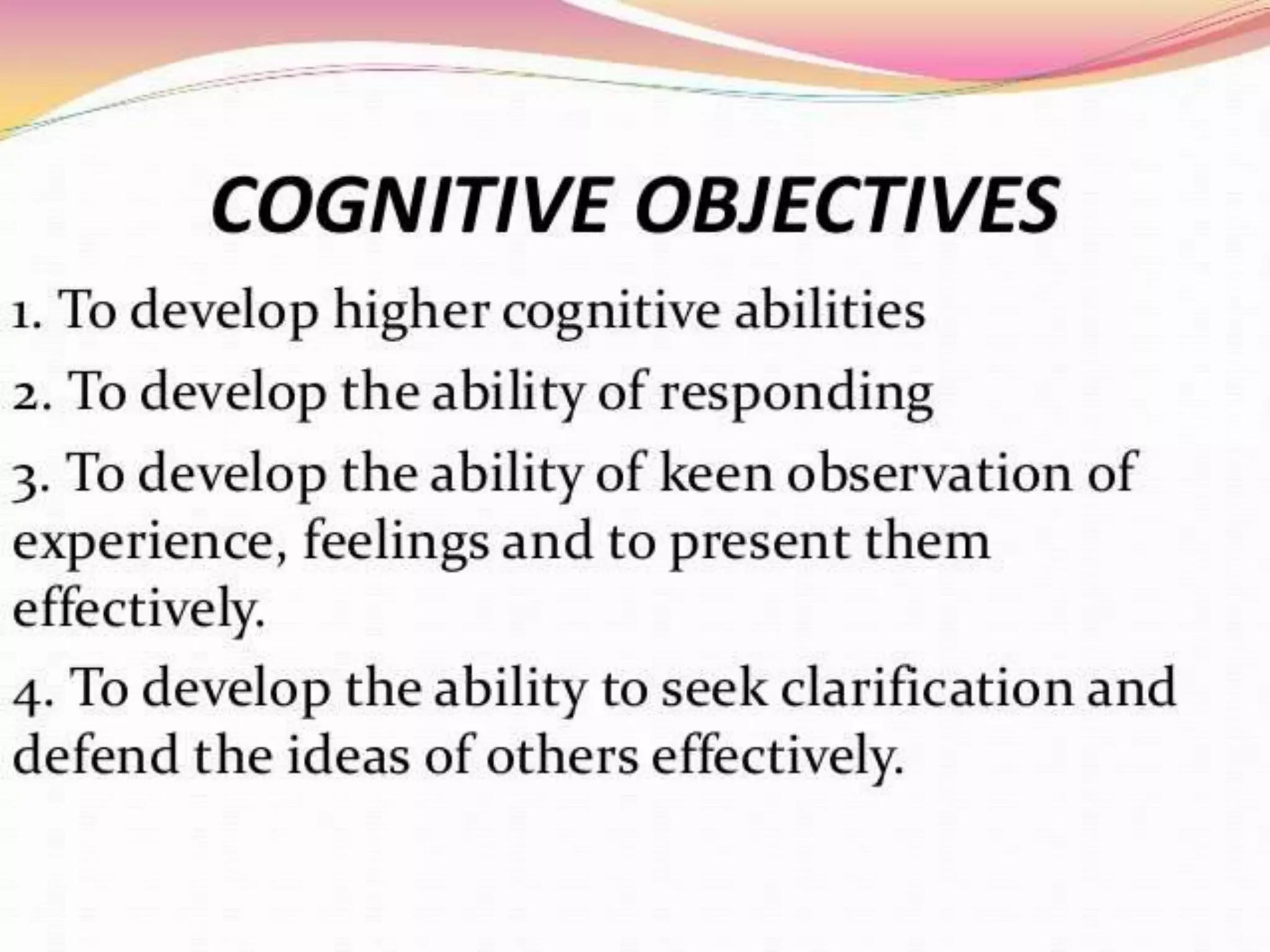 COGNITIVE OBJECTIVES

1. To develop higher cognitive abilities

2. To develop the ability of responding

3. To develop the ability of keen observation of experience, feelings and to present them effectively.

4. To develop the ability to seek clarification and defend the ideas of others effectively.